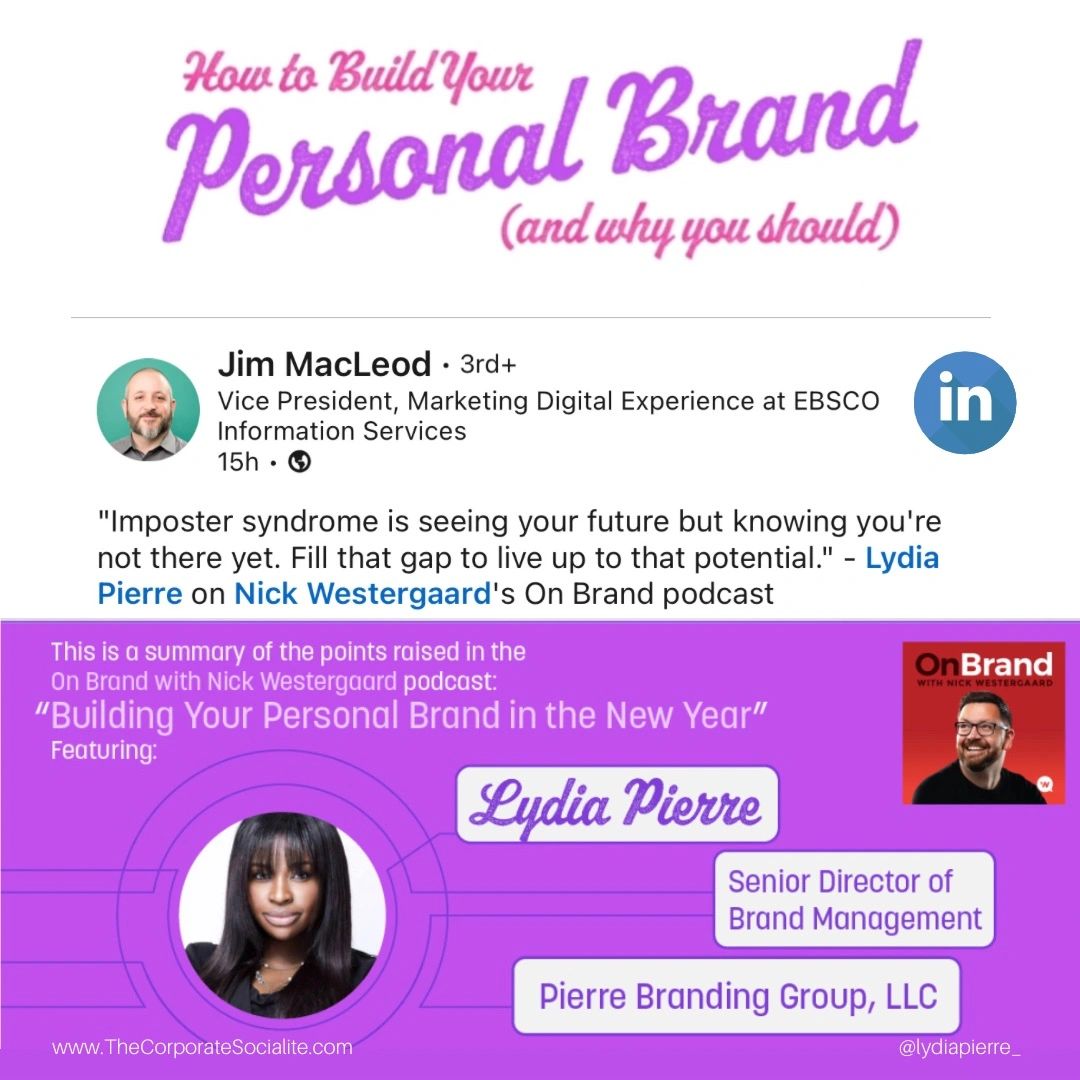 How to Build Your Personal Brand (and why you should)

Jim MacLeod • 3rd+
Vice President, Marketing Digital Experience at EBSCO Information Services
15h •

in

"Imposter syndrome is seeing your future but knowing you're not there yet. Fill that gap to live up to that potential." - Lydia Pierre on Nick Westergaard's On Brand podcast

This is a summary of the points raised in the On Brand with Nick Westergaard podcast:
"Building Your Personal Brand in the New Year"
Featuring:

OnBrand
WITH NICK WESTERGAARD

Lydia Pierre

Senior Director of Brand Management

Pierre Branding Group, LLC

www.TheCorporateSocialite.com

@lydiapierre_